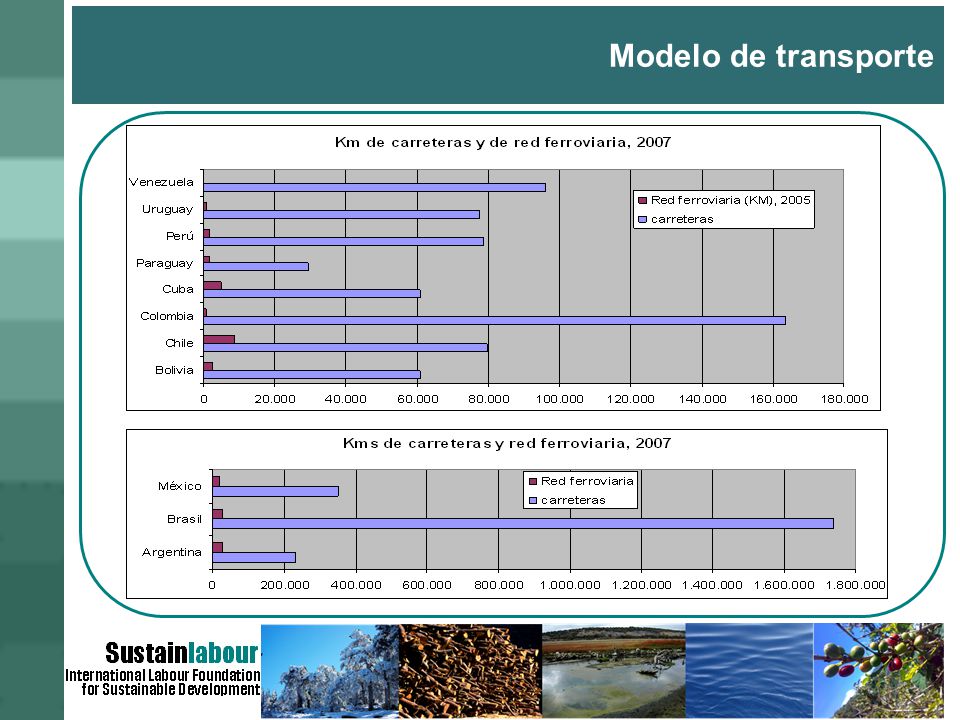 Modelo de transporte

Km de carreteras y de red ferroviaria, 2007

Venezuela
Uruguay
Perú
Paraguay
Cuba
Colombia
Chile
Bolivia

Red ferroviaria (KM), 2005
carreteras

0 20.000 40.000 60.000 80.000 100.000 120.000 140.000 160.000 180.000

Kms de carreteras y red ferroviaria, 2007

México
Brasil
Argentina

Red ferroviaria
carreteras

0 200.000 400.000 600.000 800.000 1.000.000 1.200.000 1.400.000 1.600.000 1.800.000

Sustainlabour
International Labour Foundation for Sustainable Development